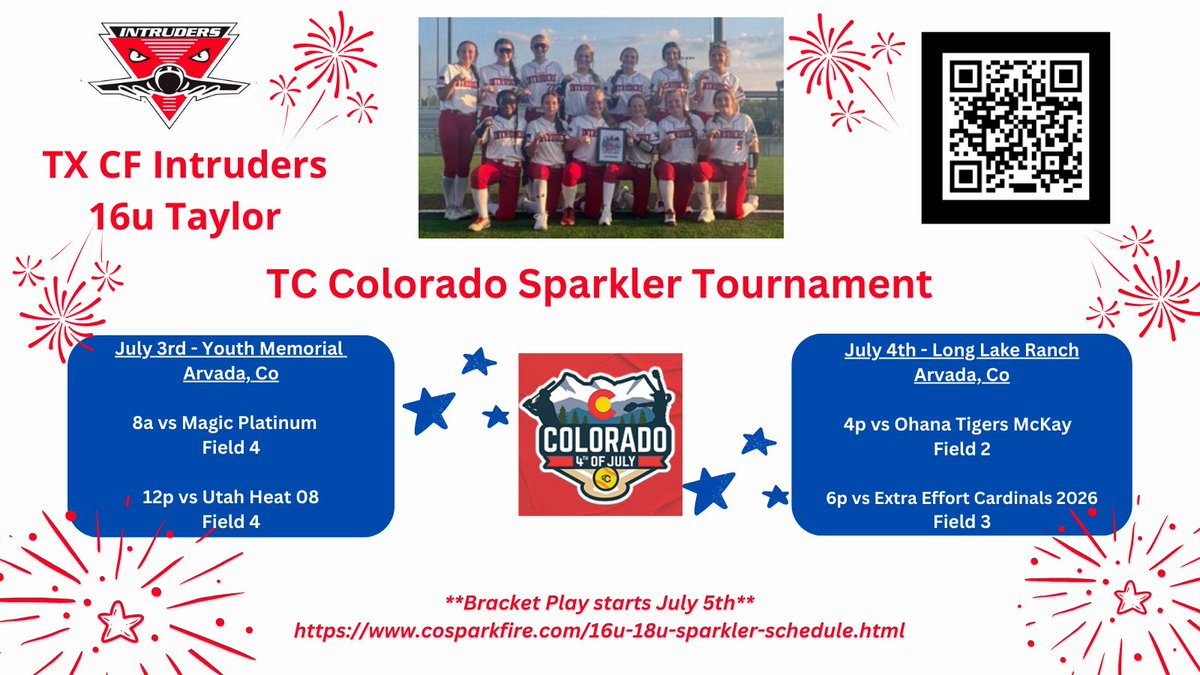 INTRUDERS

TX CF Intruders
16u Taylor

TC Colorado Sparkler Tournament

July 3rd - Youth Memorial
Arvada, Co

8a vs Magic Platinum
Field 4

12p vs Utah Heat 08
Field 4

COLORADO
4TH OF JULY

July 4th - Long Lake Ranch
Arvada, Co

4p vs Ohana Tigers McKay
Field 2

6p vs Extra Effort Cardinals 2026
Field 3

**Bracket Play starts July 5th**
https://www.cosparkfire.com/16u-18u-sparkler-schedule.html